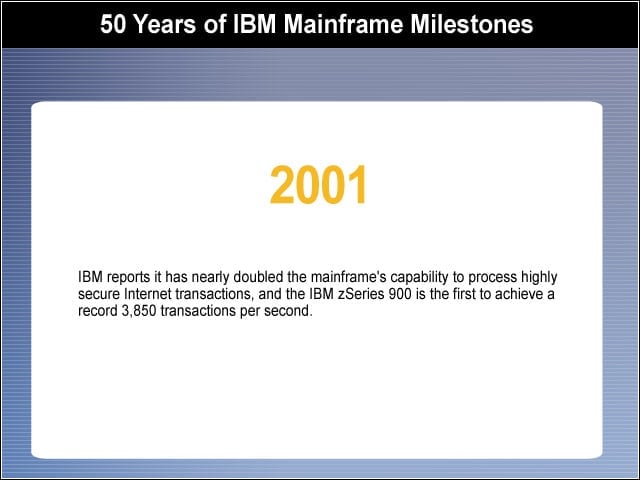 50 Years of IBM Mainframe Milestones

2001

IBM reports it has nearly doubled the mainframe's capability to process highly secure Internet transactions, and the IBM zSeries 900 is the first to achieve a record 3,850 transactions per second.